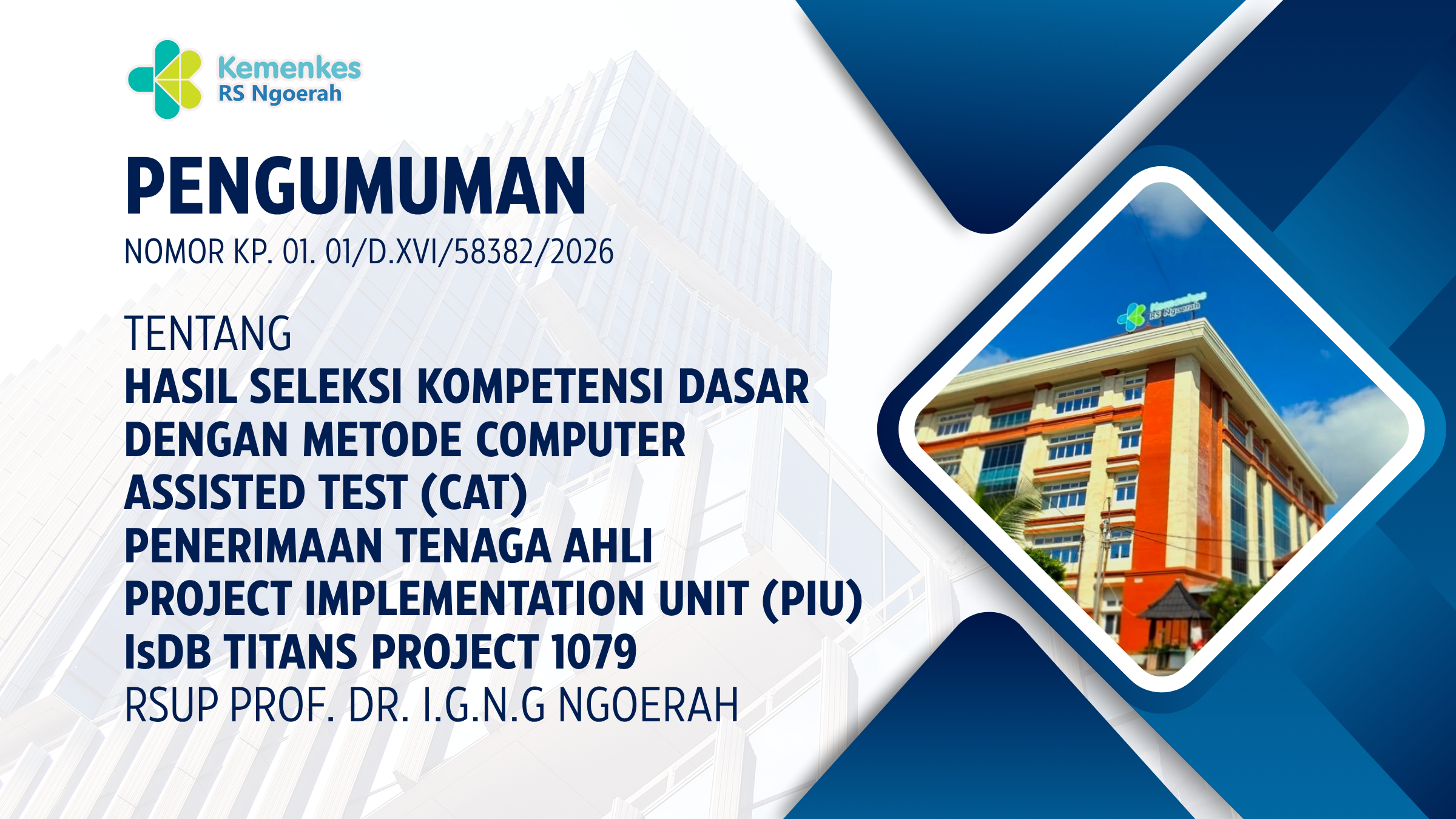 Kemenkes
RS Ngoerah

PENGUMUMAN
NOMOR KP. 01. 01/D.XVI/58382/2026

TENTANG
HASIL SELEKSI KOMPETENSI DASAR
DENGAN METODE COMPUTER
ASSISTED TEST (CAT)
PENERIMAAN TENAGA AHLI
PROJECT IMPLEMENTATION UNIT (PIU)
IsDB TITANS PROJECT 1079
RSUP PROF. DR. I.G.N.G NGOERAH